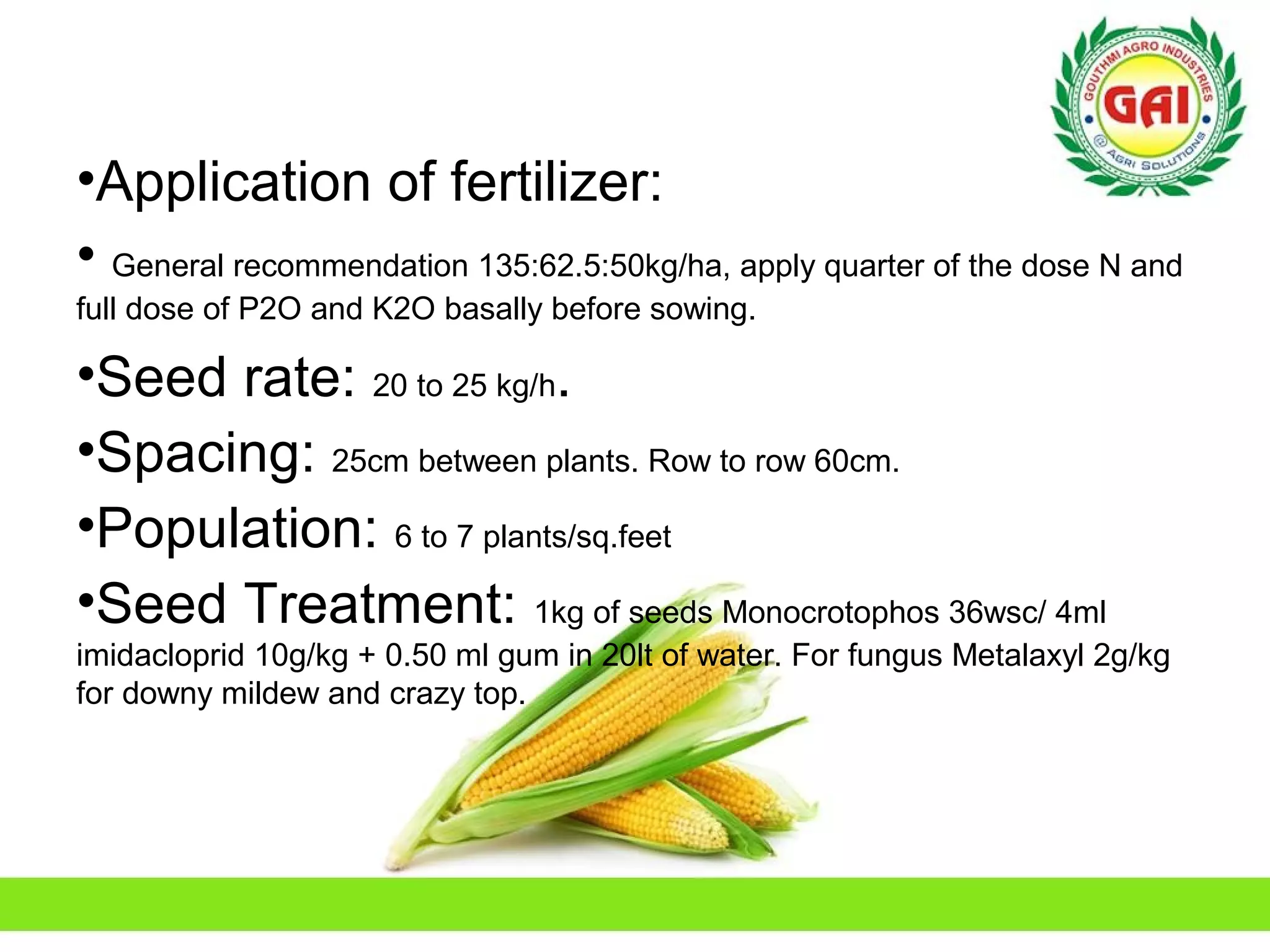 GOUTHMI AGRO INDUSTRIES
GAI
@ AGRI SOLUTIONS

•Application of fertilizer:

• General recommendation 135:62.5:50kg/ha, apply quarter of the dose N and full dose of P2O and K2O basally before sowing.

•Seed rate: 20 to 25 kg/h.

•Spacing: 25cm between plants. Row to row 60cm.

•Population: 6 to 7 plants/sq.feet

•Seed Treatment: 1kg of seeds Monocrotophos 36wsc/ 4ml imidacloprid 10g/kg + 0.50 ml gum in 20lt of water. For fungus Metalaxyl 2g/kg for downy mildew and crazy top.